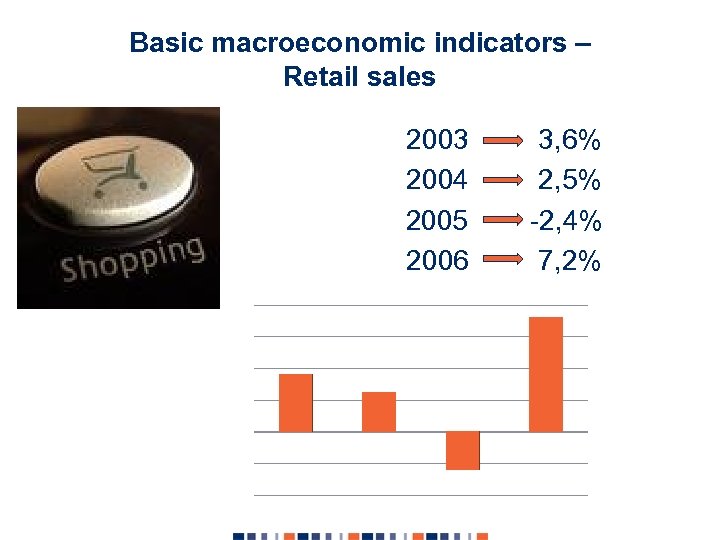 Basic macroeconomic indicators – Retail sales

Shopping

2003 → 3,6%
2004 → 2,5%
2005 → -2,4%
2006 → 7,2%